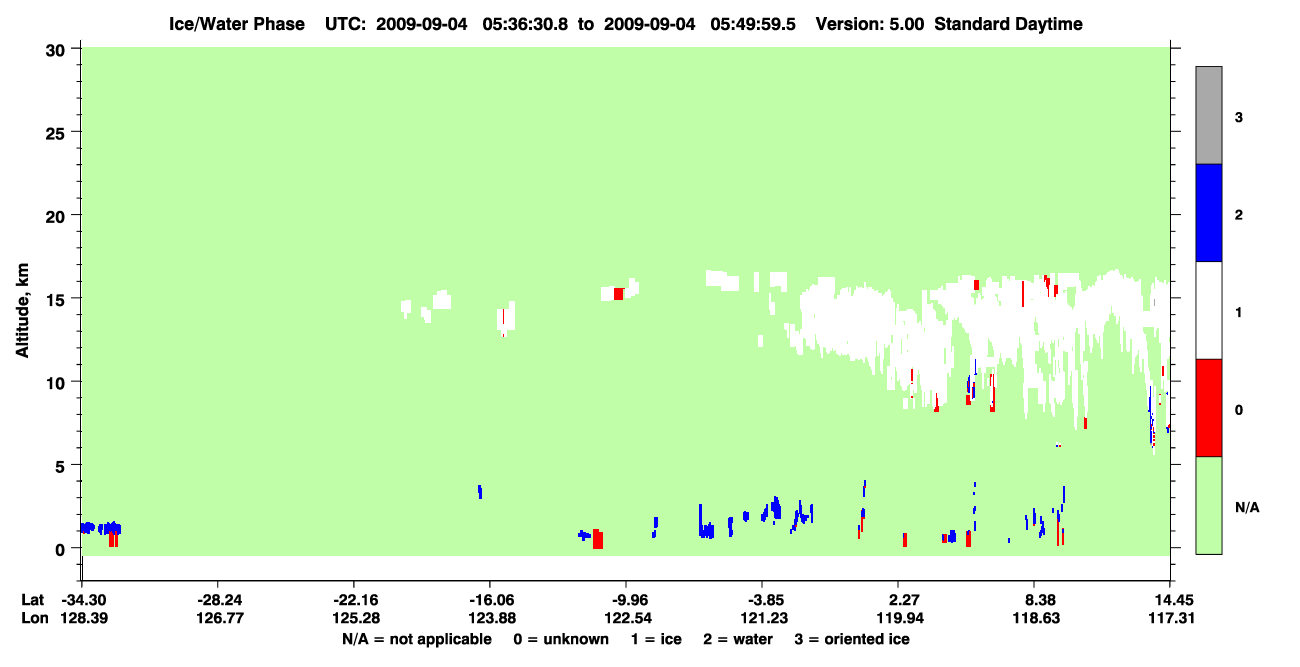 Ice/Water Phase UTC: 2009-09-04 05:36:30.8 to 2009-09-04 05:49:59.5 Version: 5.00 Standard Daytime

30
25
20
15
10
5
0

Altitude, km

3
2
1
0
N/A

Lat -34.30 -28.24 -22.16 -16.06 -9.96 -3.85 2.27 8.38 14.45
Lon 128.39 126.77 125.28 123.88 122.54 121.23 119.94 118.63 117.31

N/A = not applicable 0 = unknown 1 = ice 2 = water 3 = oriented ice